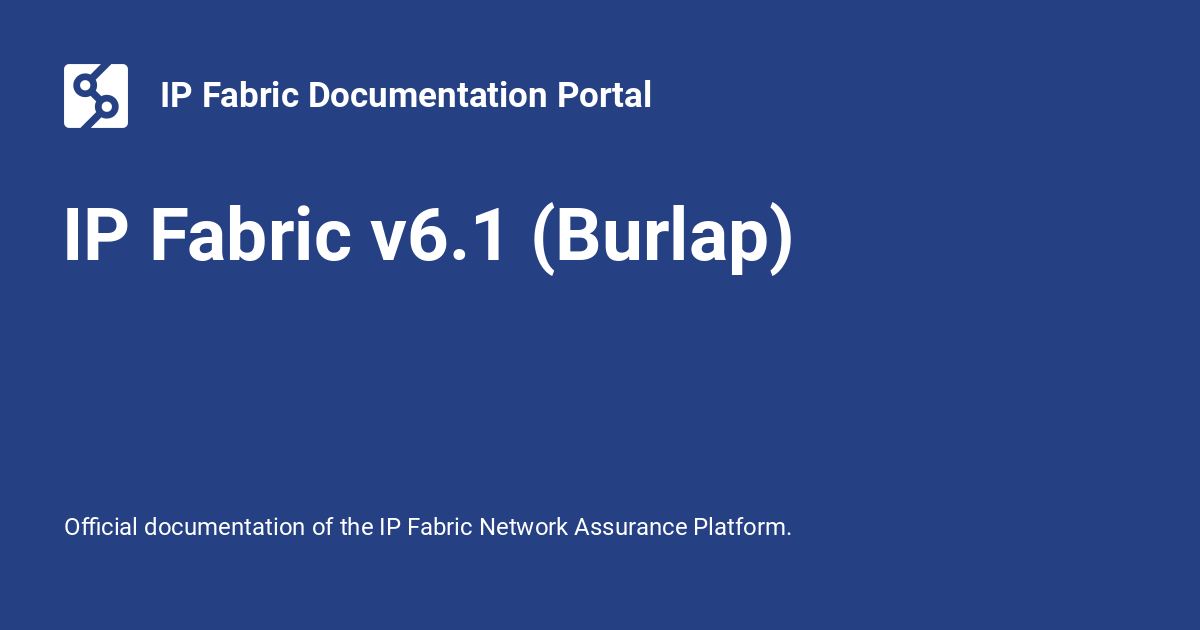 IP Fabric Documentation Portal

IP Fabric v6.1 (Burlap)

Official documentation of the IP Fabric Network Assurance Platform.